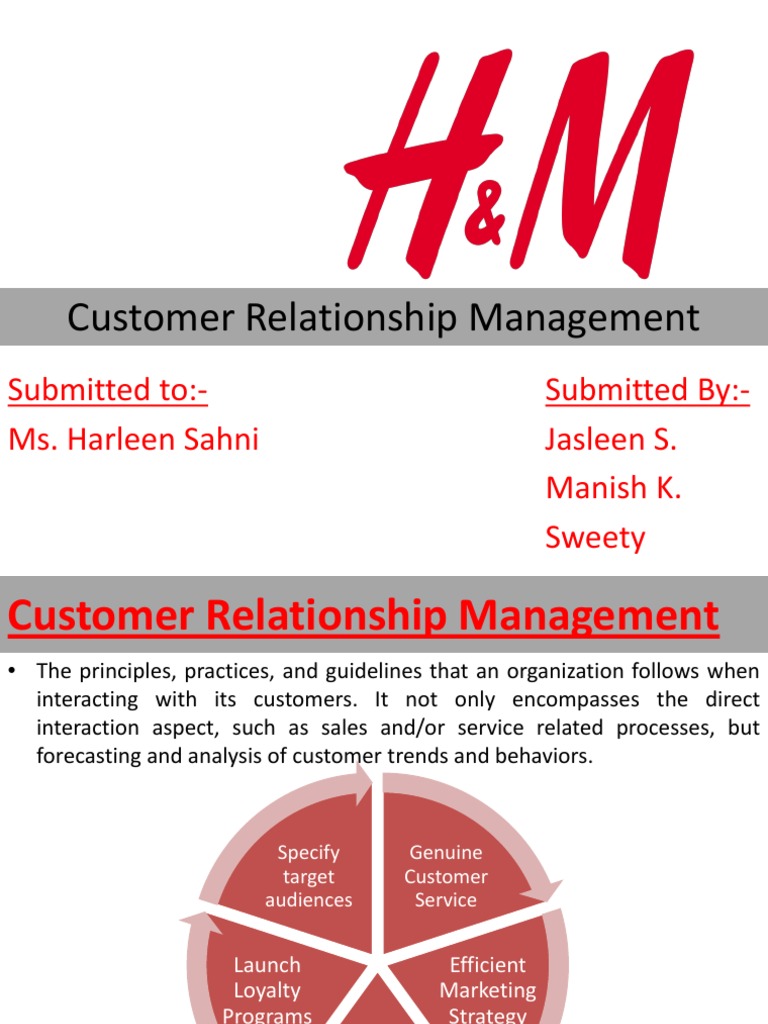 H&M

Customer Relationship Management

Submitted to:-
Ms. Harleen Sahni

Submitted By:-
Jasleen S.
Manish K.
Sweety

Customer Relationship Management

• The principles, practices, and guidelines that an organization follows when interacting with its customers. It not only encompasses the direct interaction aspect, such as sales and/or service related processes, but forecasting and analysis of customer trends and behaviors.

Specify target audiences

Genuine Customer Service

Efficient Marketing Strategy

Launch Loyalty Programs